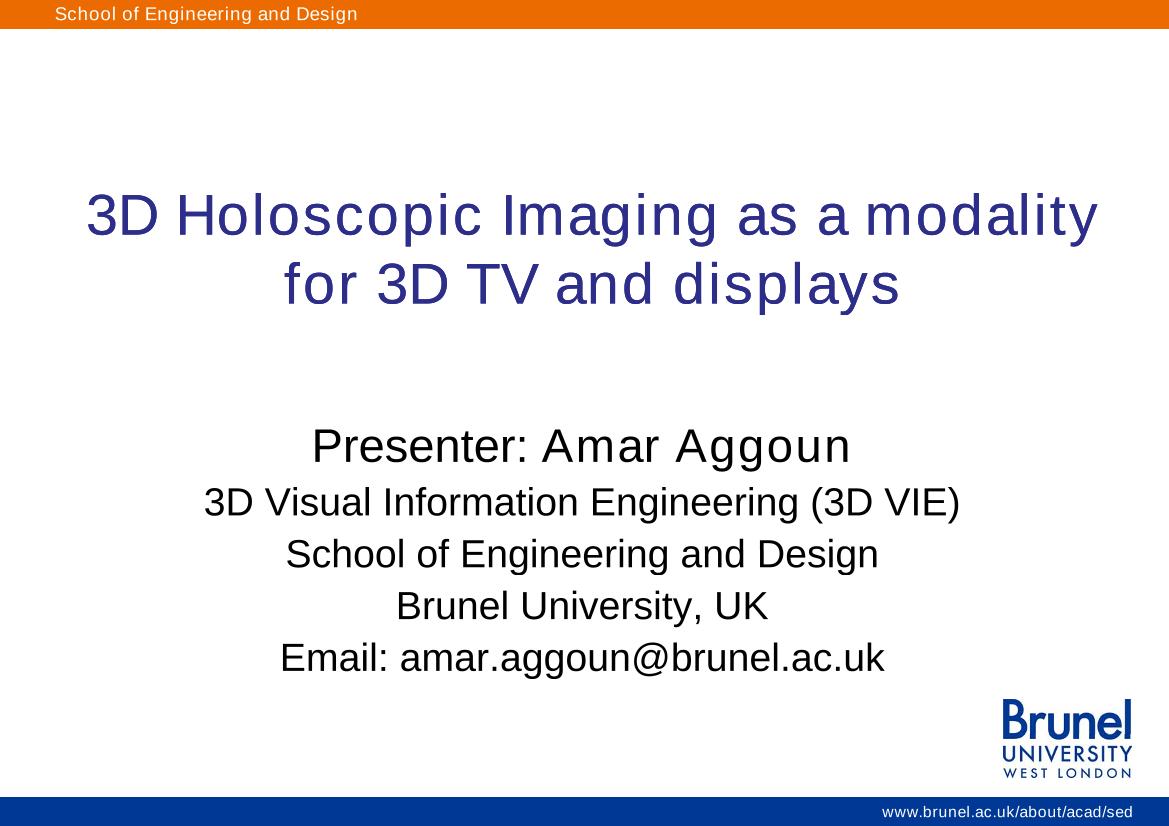 School of Engineering and Design

3D Holoscopic Imaging as a modality for 3D TV and displays

Presenter: Amar Aggoun
3D Visual Information Engineering (3D VIE)
School of Engineering and Design
Brunel University, UK
Email: amar.aggoun@brunel.ac.uk

Brunel
UNIVERSITY
WEST LONDON

www.brunel.ac.uk/about/acad/sed